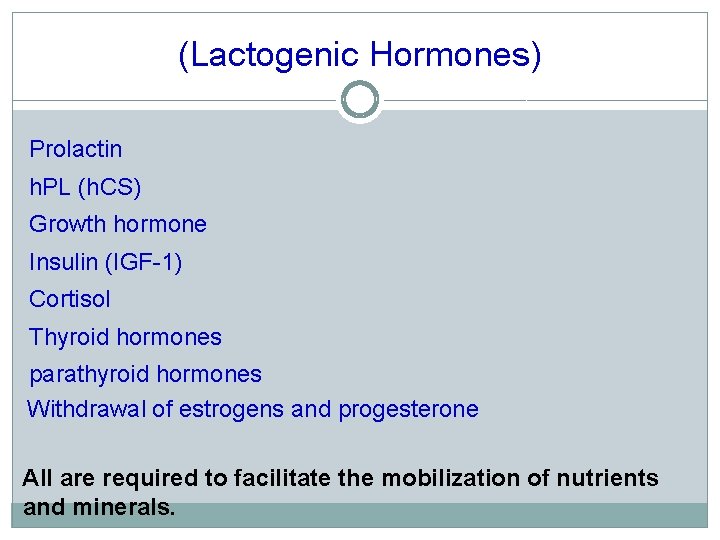 (Lactogenic Hormones)

Prolactin

hPL (hCS)

Growth hormone

Insulin (IGF-1)

Cortisol

Thyroid hormones

parathyroid hormones

Withdrawal of estrogens and progesterone

All are required to facilitate the mobilization of nutrients and minerals.